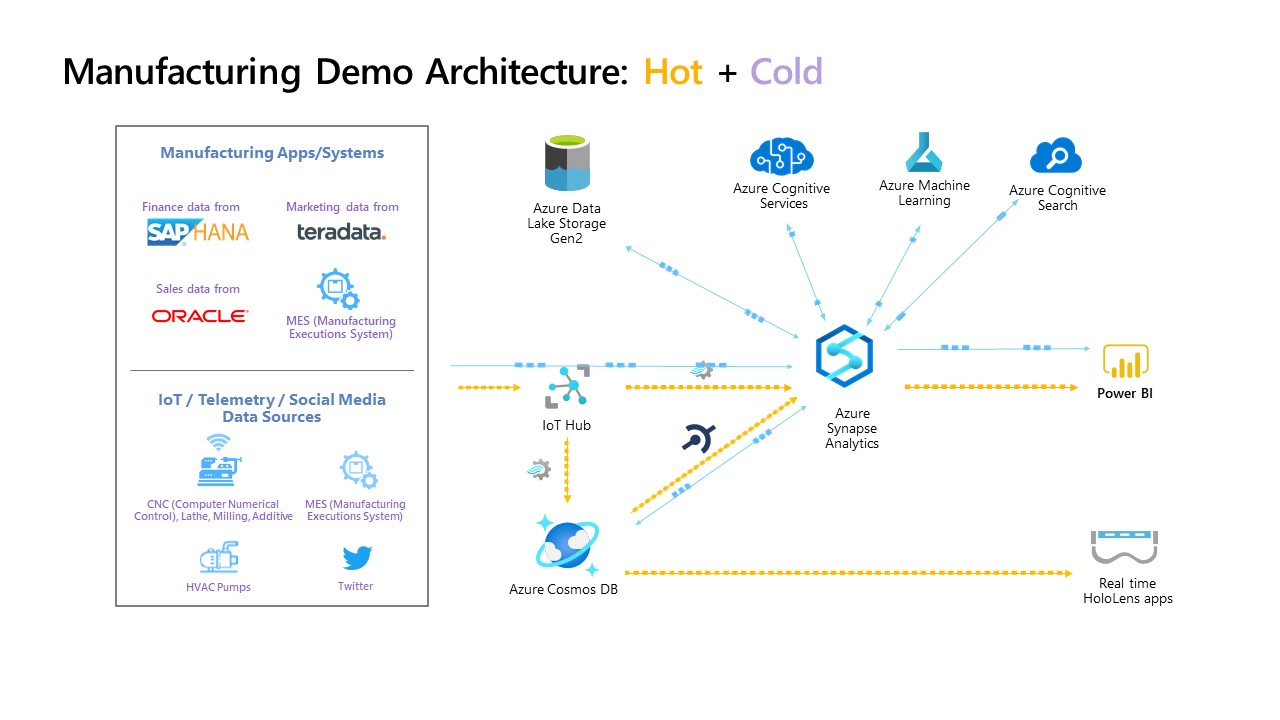 Manufacturing Demo Architecture: Hot + Cold

Manufacturing Apps/Systems

Finance data from
SAP HANA

Marketing data from
teradata.

Sales data from
ORACLE

MES (Manufacturing Executions System)

IoT / Telemetry / Social Media Data Sources

CNC (Computer Numerical Control), Lathe, Milling, Additive

MES (Manufacturing Executions System)

HVAC Pumps

Twitter

Azure Data Lake Storage Gen2

Azure Cognitive Services

Azure Machine Learning

Azure Cognitive Search

IoT Hub

Azure Synapse Analytics

Power BI

Azure Cosmos DB

Real time HoloLens apps